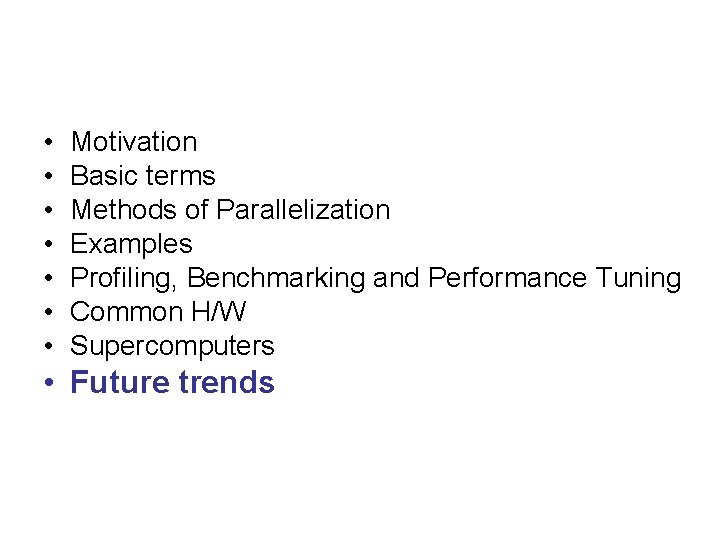 • Motivation
• Basic terms
• Methods of Parallelization
• Examples
• Profiling, Benchmarking and Performance Tuning
• Common H/W
• Supercomputers
• Future trends